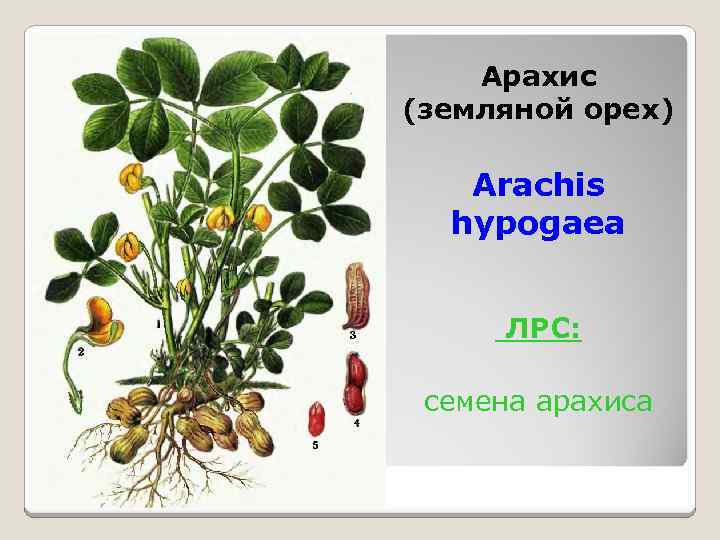 1
2
3
4
5

Арахис
(земляной орех)

Arachis
hypogaea

ЛРС:

семена арахиса